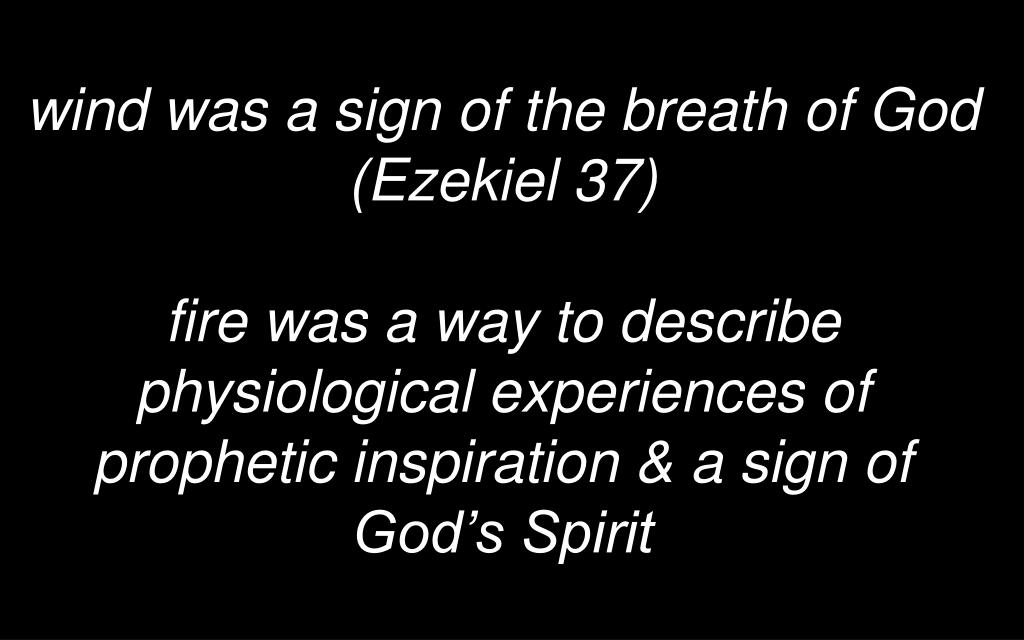 wind was a sign of the breath of God (Ezekiel 37)

fire was a way to describe physiological experiences of prophetic inspiration & a sign of God’s Spirit